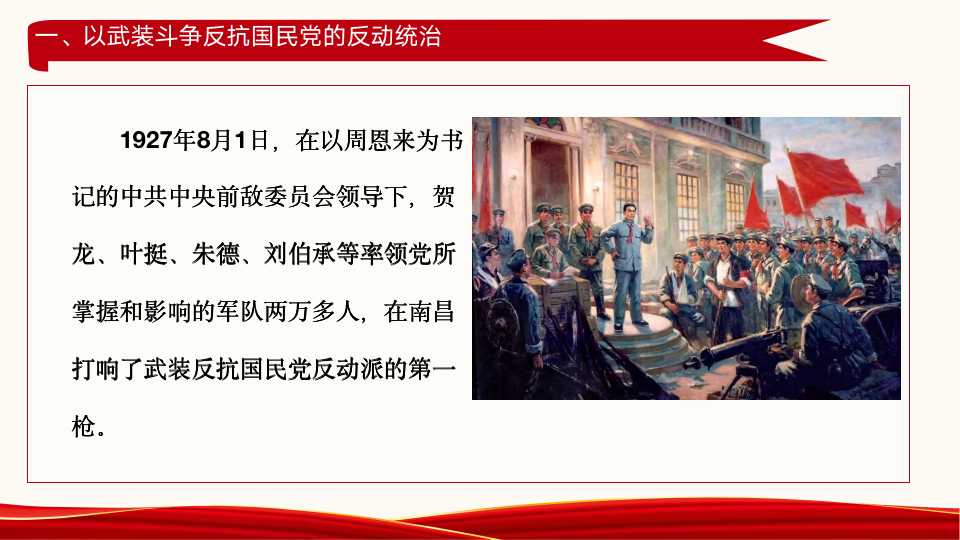 一、以武装斗争反抗国民党的反动统治

1927年8月1日，在以周恩来为书记的中共中央前敌委员会领导下，贺龙、叶挺、朱德、刘伯承等率领党所掌握和影响的军队两万多人，在南昌打响了武装反抗国民党反动派的第一枪。